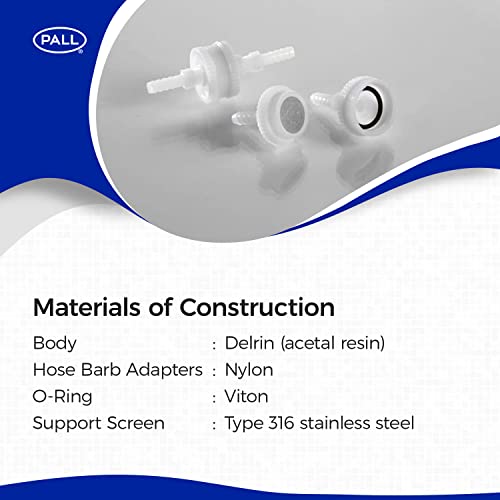 PALL

Materials of Construction

Body : Delrin (acetal resin)
Hose Barb Adapters : Nylon
O-Ring : Viton
Support Screen : Type 316 stainless steel